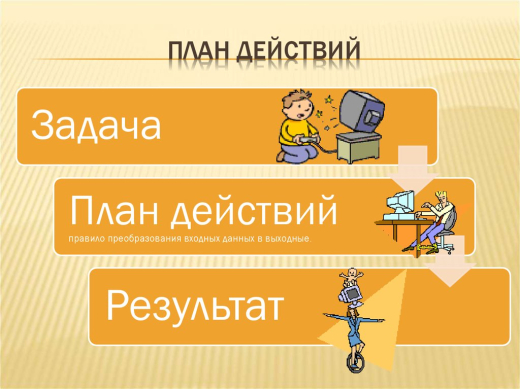 ПЛАН ДЕЙСТВИЙ

Задача

План действий

правило преобразования входных данных в выходные.

Результат